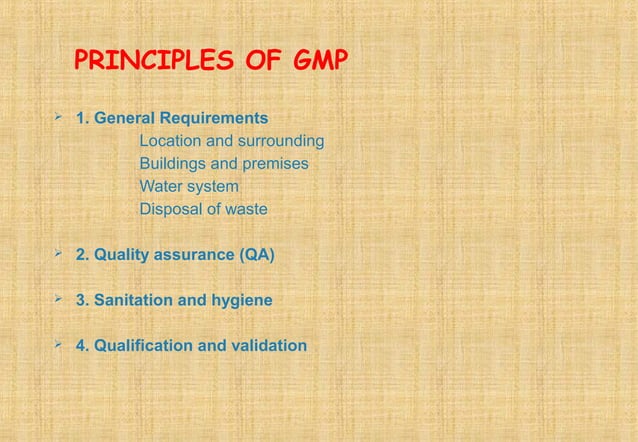 PRINCIPLES OF GMP

➢ 1. General Requirements
Location and surrounding
Buildings and premises
Water system
Disposal of waste

➢ 2. Quality assurance (QA)

➢ 3. Sanitation and hygiene

➢ 4. Qualification and validation